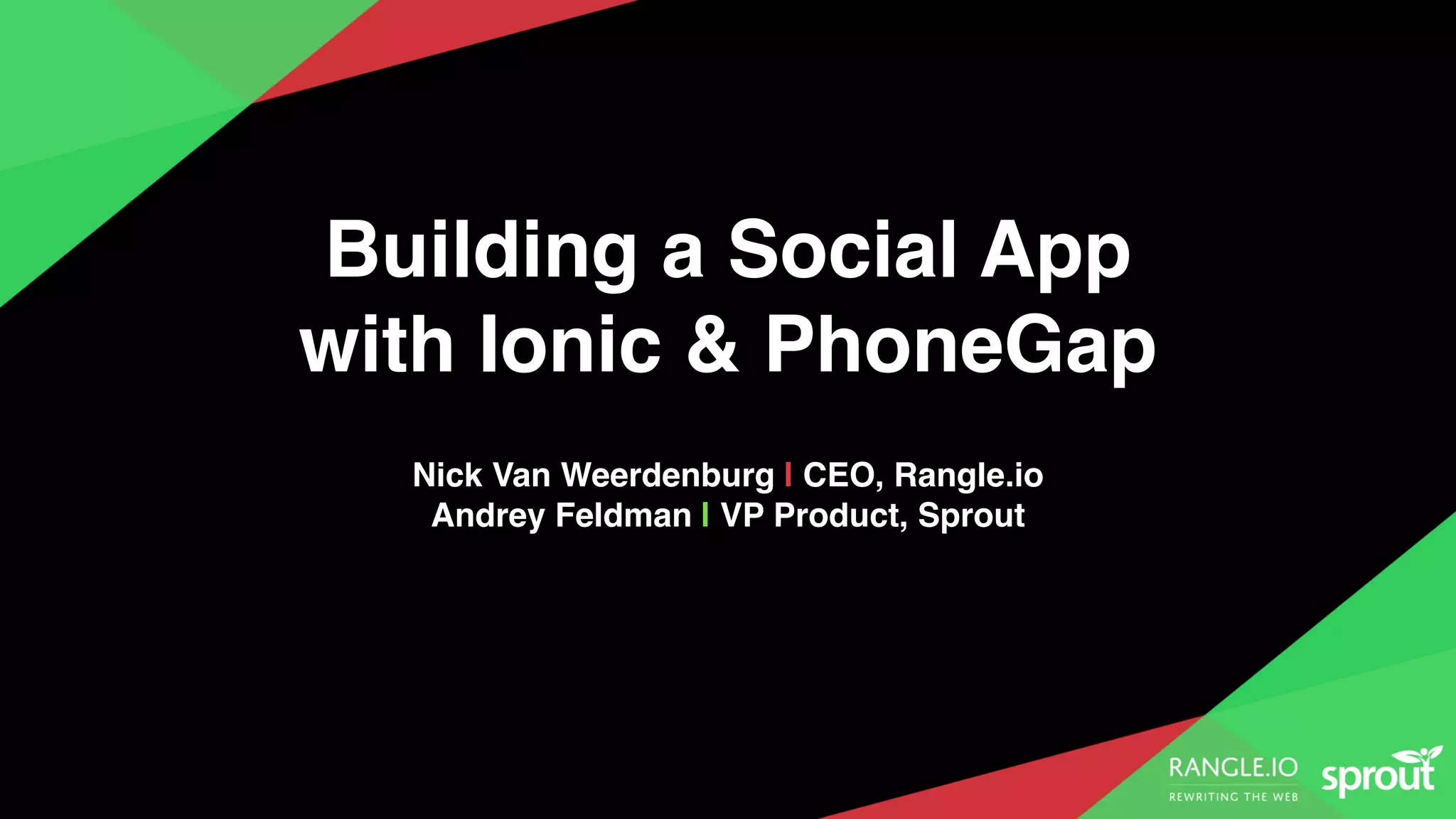 Building a Social App with Ionic & PhoneGap

Nick Van Weerdenburg | CEO, Rangle.io
Andrey Feldman | VP Product, Sprout

RANGLE.IO
REWRITING THE WEB

sprout